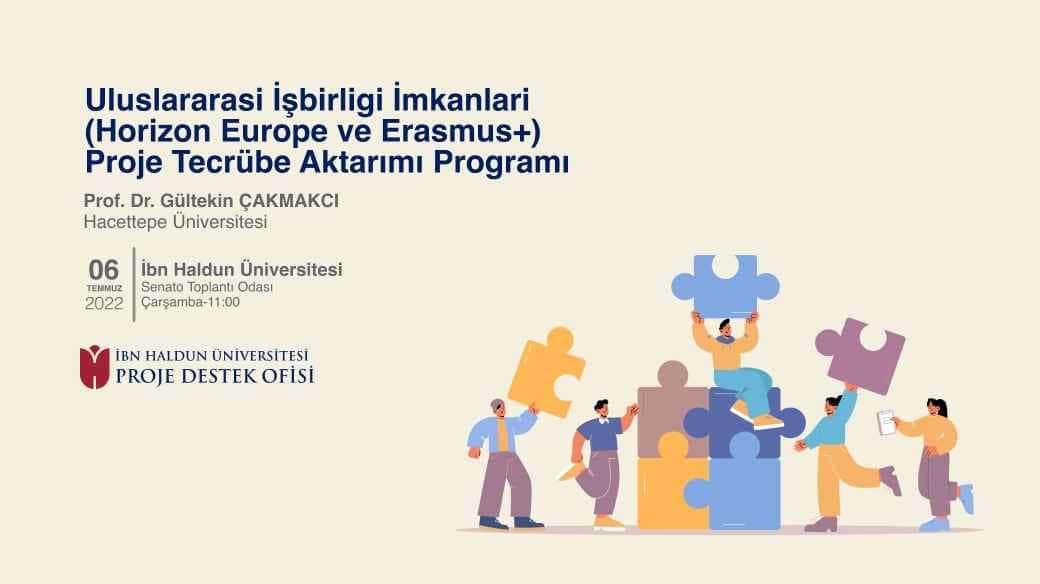 Uluslararasi İşbirligi İmkanlari (Horizon Europe ve Erasmus+) Proje Tecrübe Aktarımı Programı

Prof. Dr. Gültekin ÇAKMAKCI
Hacettepe Üniversitesi

06
TEMMUZ
2022

İbn Haldun Üniversitesi
Senato Toplantı Odası
Çarşamba-11:00

İBN HALDUN ÜNİVERSİTESİ
PROJE DESTEK OFİSİ